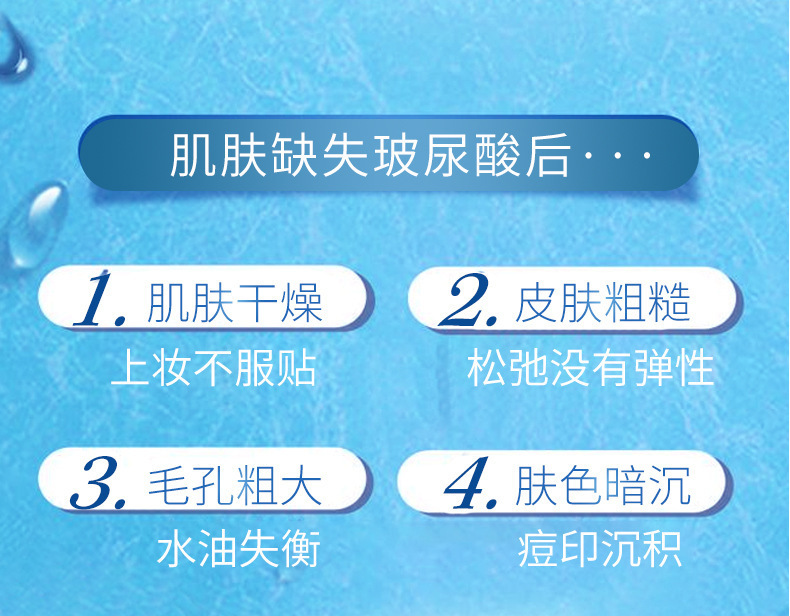 肌肤缺失玻尿酸后···

1. 肌肤干燥
上妆不服贴

2. 皮肤粗糙
松弛没有弹性

3. 毛孔粗大
水油失衡

4. 肤色暗沉
痘印沉积